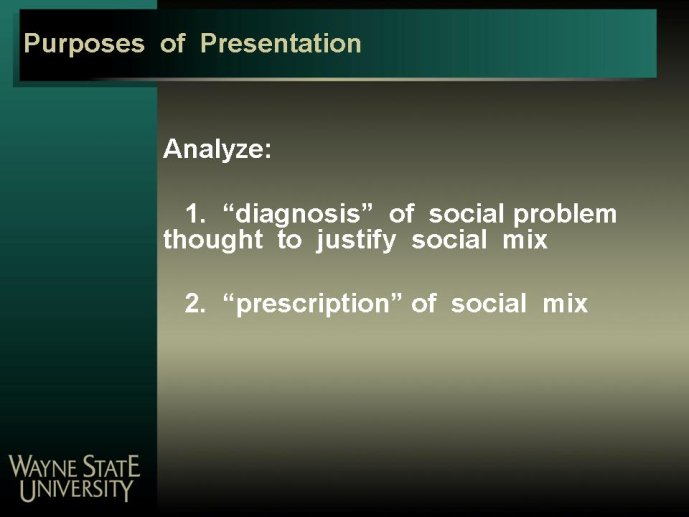 Purposes of Presentation

Analyze:

1. “diagnosis” of social problem thought to justify social mix

2. “prescription” of social mix

WAYNE STATE UNIVERSITY